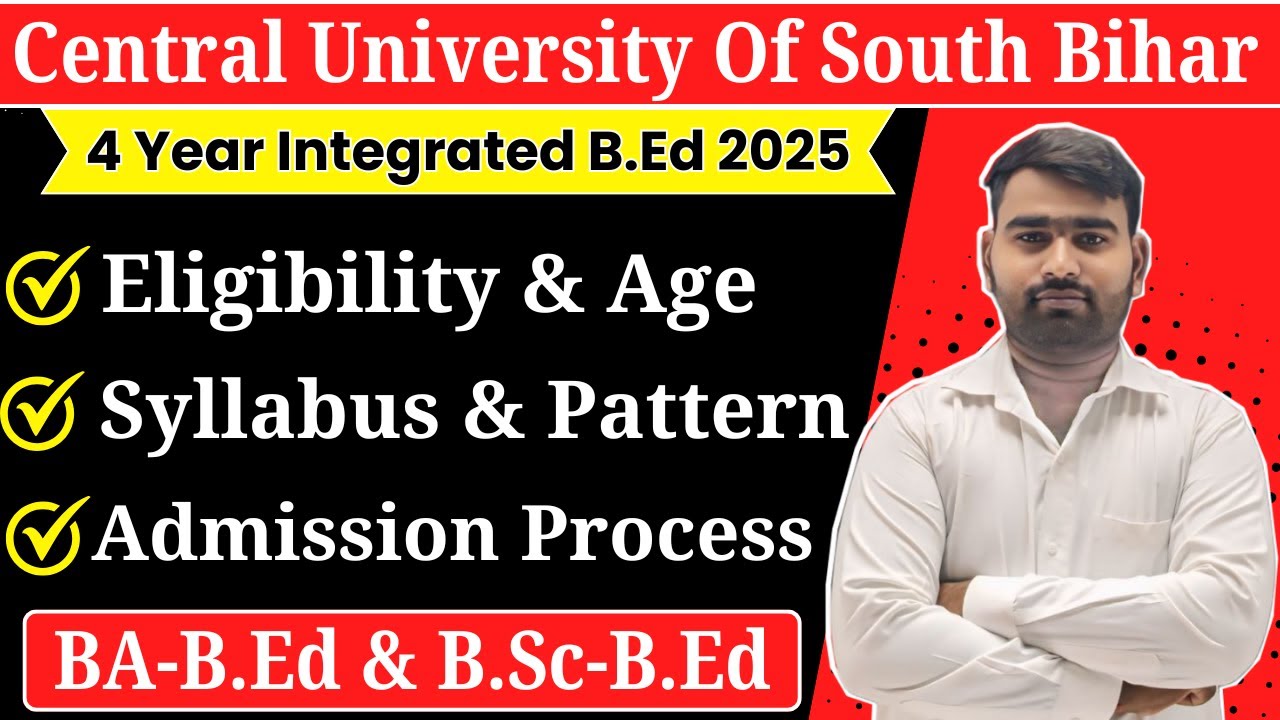 Central University Of South Bihar

4 Year Integrated B.Ed 2025

Eligibility & Age

Syllabus & Pattern

Admission Process

BA-B.Ed & B.Sc-B.Ed